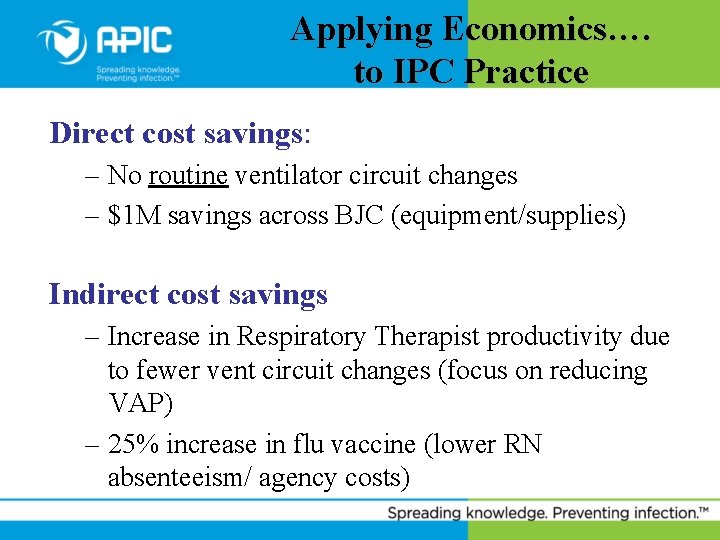 APIC
Spreading knowledge. Preventing infection.™

Applying Economics…. to IPC Practice

Direct cost savings:
– No routine ventilator circuit changes
– \$1M savings across BJC (equipment/supplies)

Indirect cost savings
– Increase in Respiratory Therapist productivity due to fewer vent circuit changes (focus on reducing VAP)
– 25% increase in flu vaccine (lower RN absenteeism/ agency costs)

Spreading knowledge. Preventing infection.™